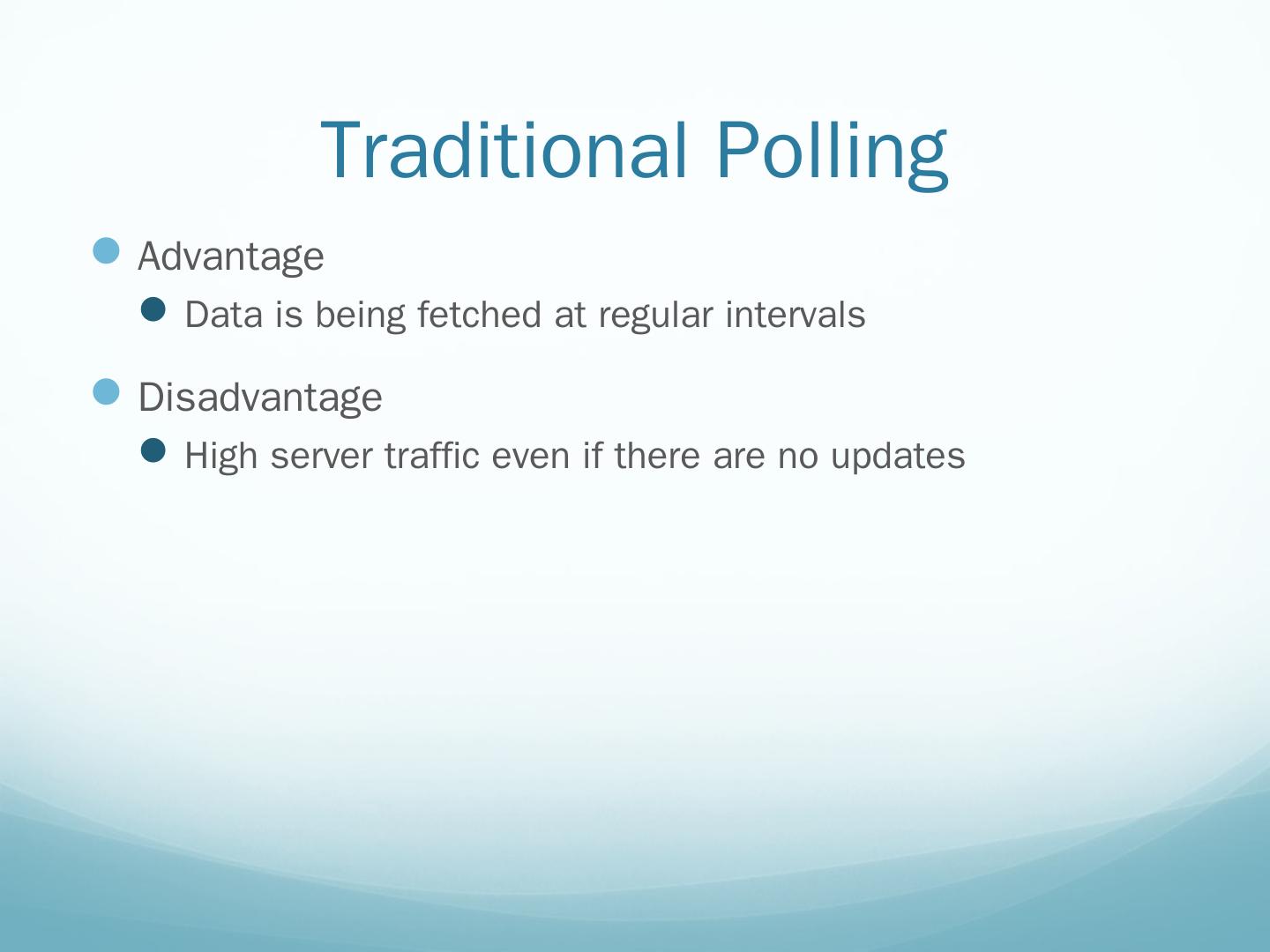 Traditional Polling

Advantage

Data is being fetched at regular intervals

Disadvantage

High server traffic even if there are no updates